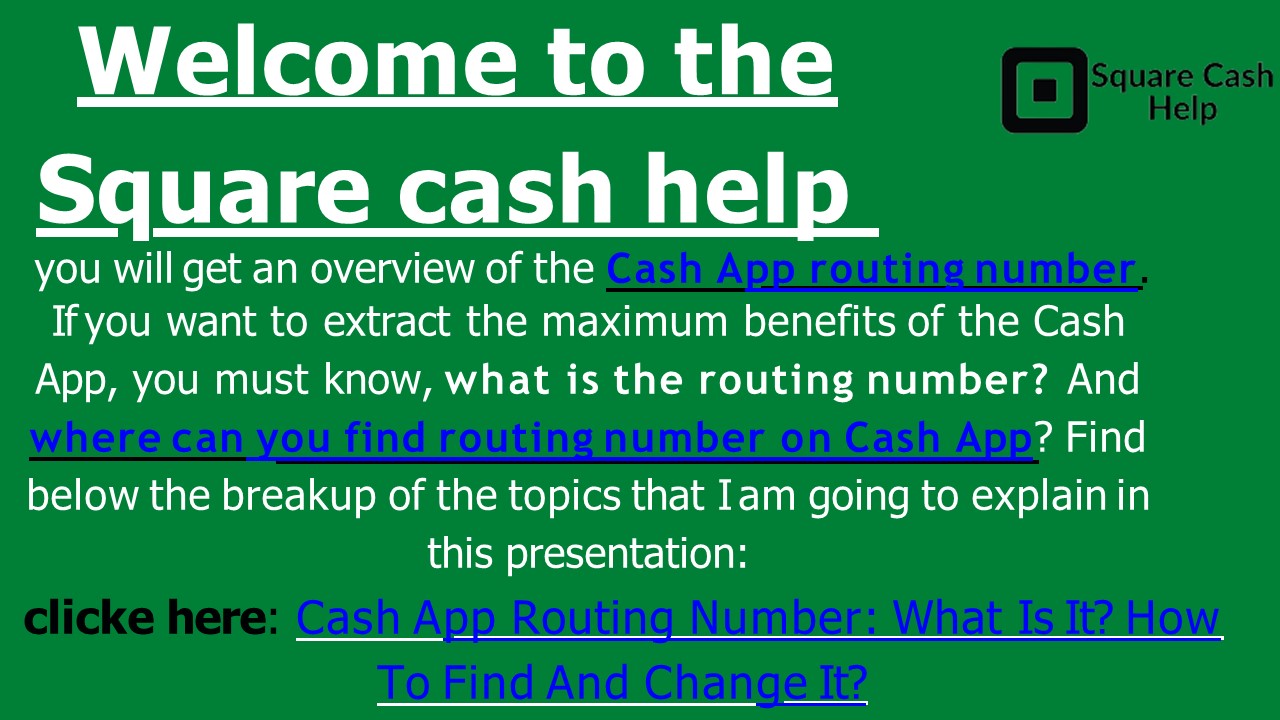 Welcome to the Square cash help

Square Cash Help

you will get an overview of the Cash App routing number. If you want to extract the maximum benefits of the Cash App, you must know, what is the routing number? And where can you find routing number on Cash App? Find below the breakup of the topics that I am going to explain in this presentation:

clicke here: Cash App Routing Number: What Is It? How To Find And Change It?